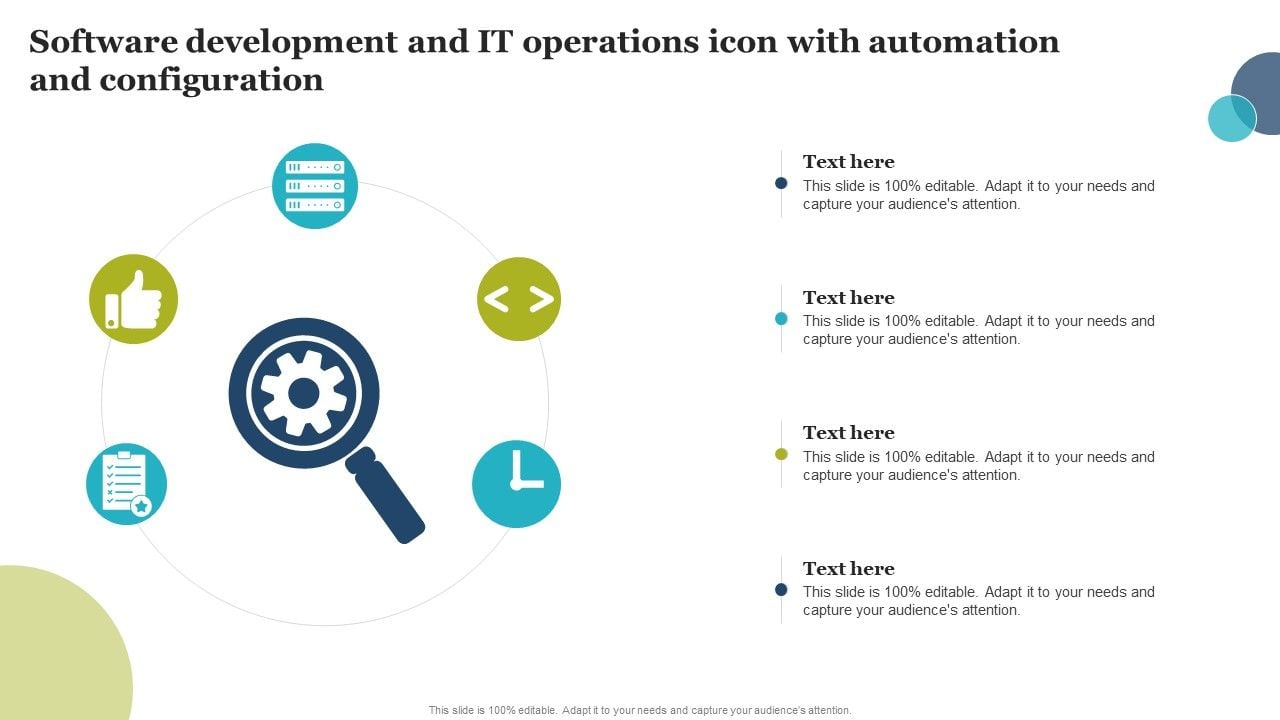 Software development and IT operations icon with automation and configuration

Text here
This slide is 100% editable. Adapt it to your needs and capture your audience's attention.

Text here
This slide is 100% editable. Adapt it to your needs and capture your audience's attention.

Text here
This slide is 100% editable. Adapt it to your needs and capture your audience's attention.

Text here
This slide is 100% editable. Adapt it to your needs and capture your audience's attention.

This slide is 100% editable. Adapt it to your needs and capture your audience's attention.